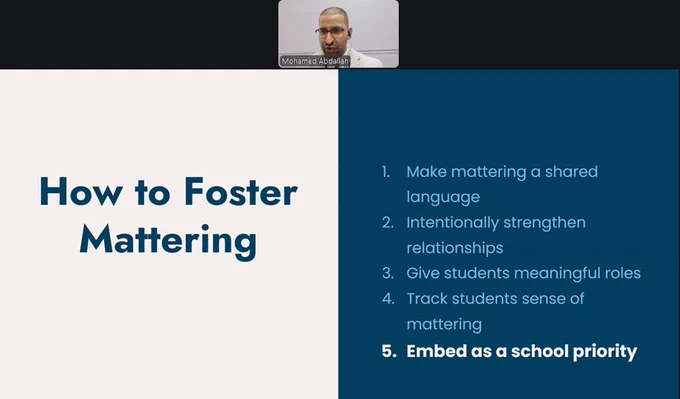 Mohamed Abdallah

How to Foster Mattering

1. Make mattering a shared language
2. Intentionally strengthen relationships
3. Give students meaningful roles
4. Track students sense of mattering
5. Embed as a school priority